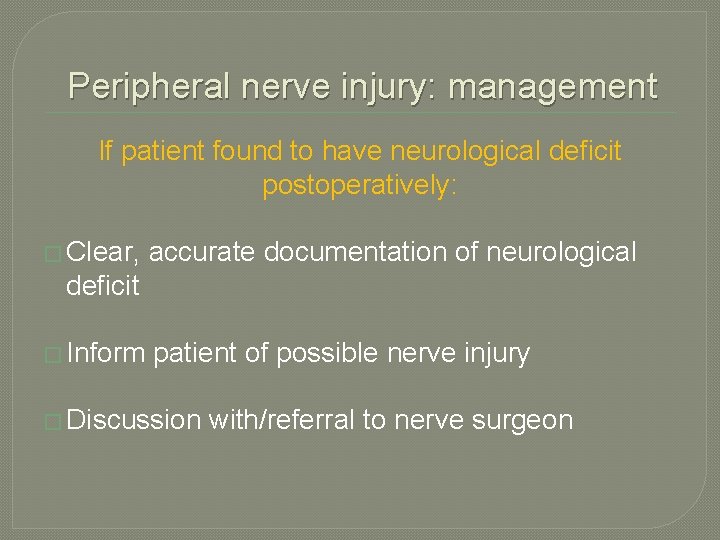 Peripheral nerve injury: management

If patient found to have neurological deficit postoperatively:

□ Clear, accurate documentation of neurological deficit

□ Inform patient of possible nerve injury

□ Discussion with/referral to nerve surgeon